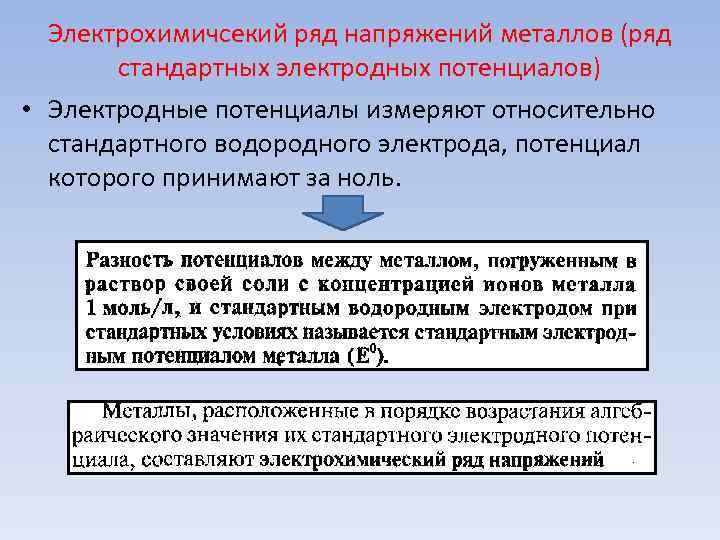 Электрохимичсекий ряд напряжений металлов (ряд стандартных электродных потенциалов)

• Электродные потенциалы измеряют относительно стандартного водородного электрода, потенциал которого принимают за ноль.

Разность потенциалов между металлом, погруженным в раствор своей соли с концентрацией ионов металла 1 моль/л, и стандартным водородным электродом при стандартных условиях называется стандартным электродным потенциалом металла ($E^0$).

Металлы, расположенные в порядке возрастания алгебраического значения их стандартного электродного потенциала, составляют электрохимический ряд напряжений